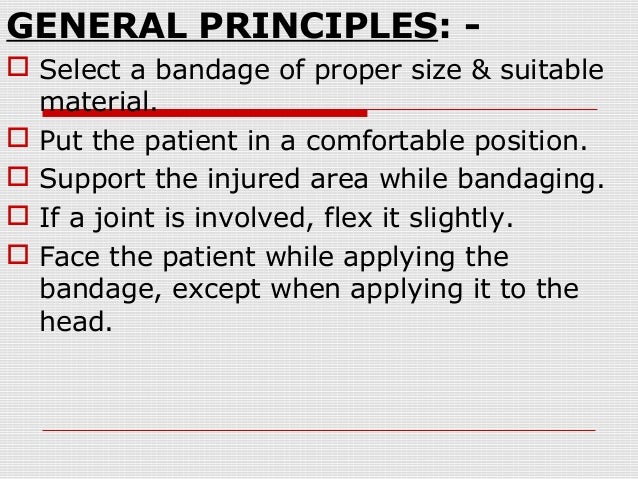 GENERAL PRINCIPLES: -

Select a bandage of proper size & suitable material.

Put the patient in a comfortable position.

Support the injured area while bandaging.

If a joint is involved, flex it slightly.

Face the patient while applying the bandage, except when applying it to the head.